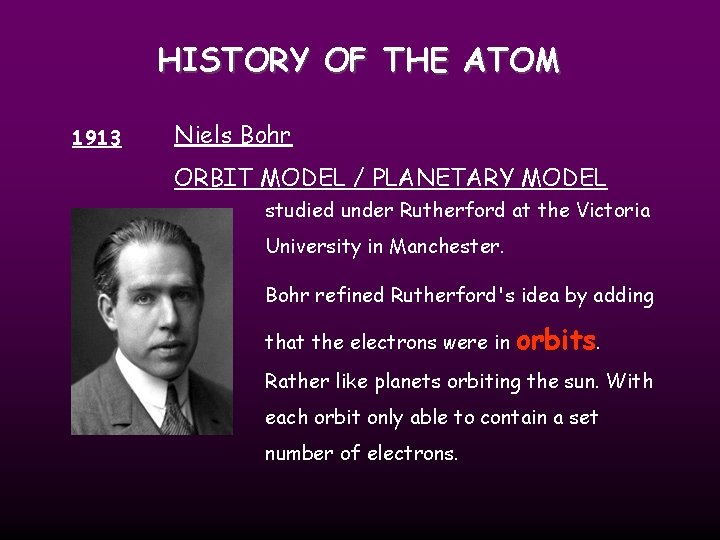 HISTORY OF THE ATOM

1913 Niels Bohr

ORBIT MODEL / PLANETARY MODEL

studied under Rutherford at the Victoria University in Manchester.

Bohr refined Rutherford's idea by adding that the electrons were in orbits.

Rather like planets orbiting the sun. With each orbit only able to contain a set number of electrons.